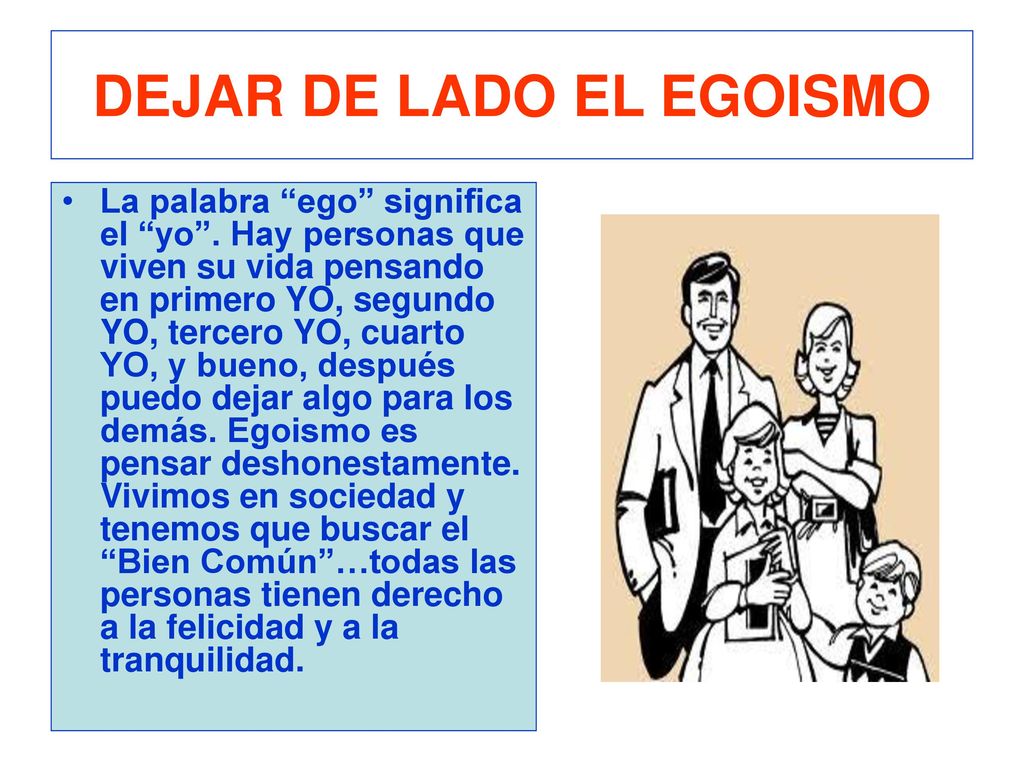 DEJAR DE LADO EL EGOISMO

• La palabra “ego” significa el “yo”. Hay personas que viven su vida pensando en primero YO, segundo YO, tercero YO, cuarto YO, y bueno, después puedo dejar algo para los demás. Egoismo es pensar deshonestamente. Vivimos en sociedad y tenemos que buscar el “Bien Común”…todas las personas tienen derecho a la felicidad y a la tranquilidad.